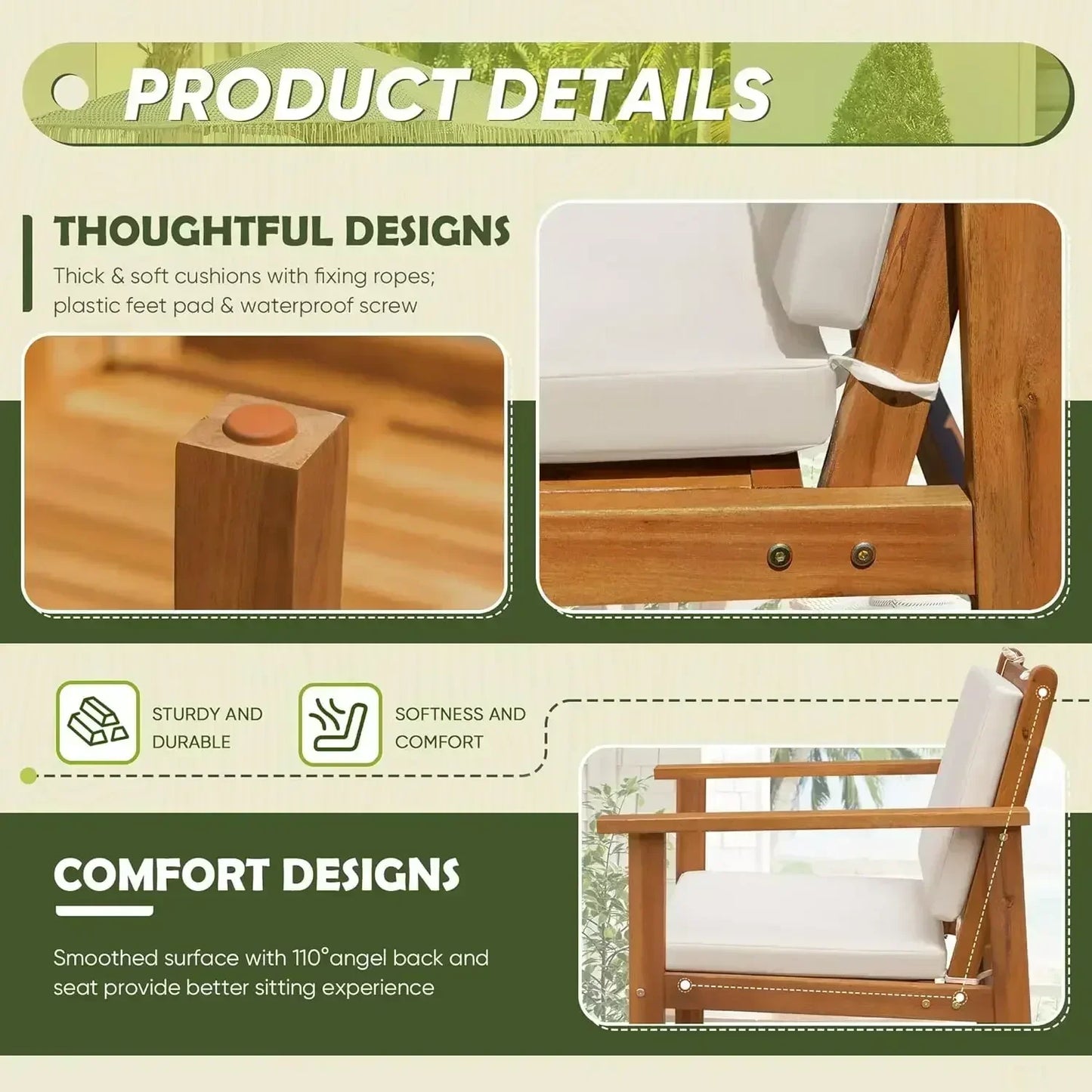 PRODUCT DETAILS

THOUGHTFUL DESIGNS

Thick & soft cushions with fixing ropes; plastic feet pad & waterproof screw

STURDY AND DURABLE

SOFTNESS AND COMFORT

COMFORT DESIGNS

Smoothed surface with 110°angel back and seat provide better sitting experience